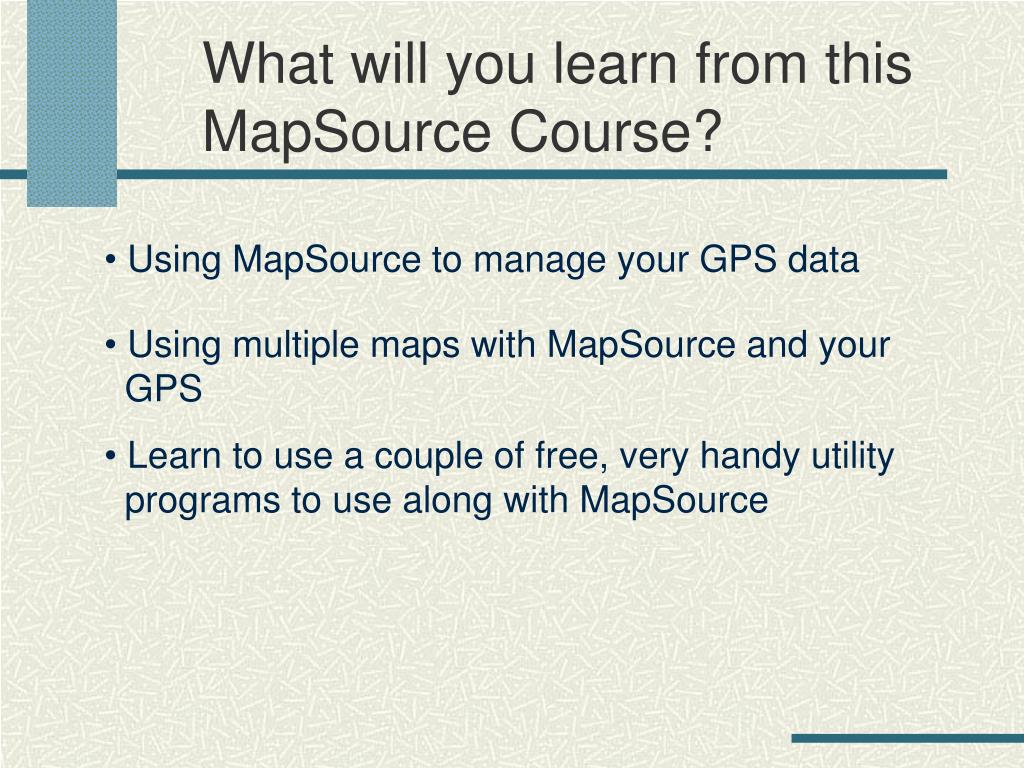 What will you learn from this MapSource Course?

• Using MapSource to manage your GPS data

• Using multiple maps with MapSource and your GPS

• Learn to use a couple of free, very handy utility programs to use along with MapSource